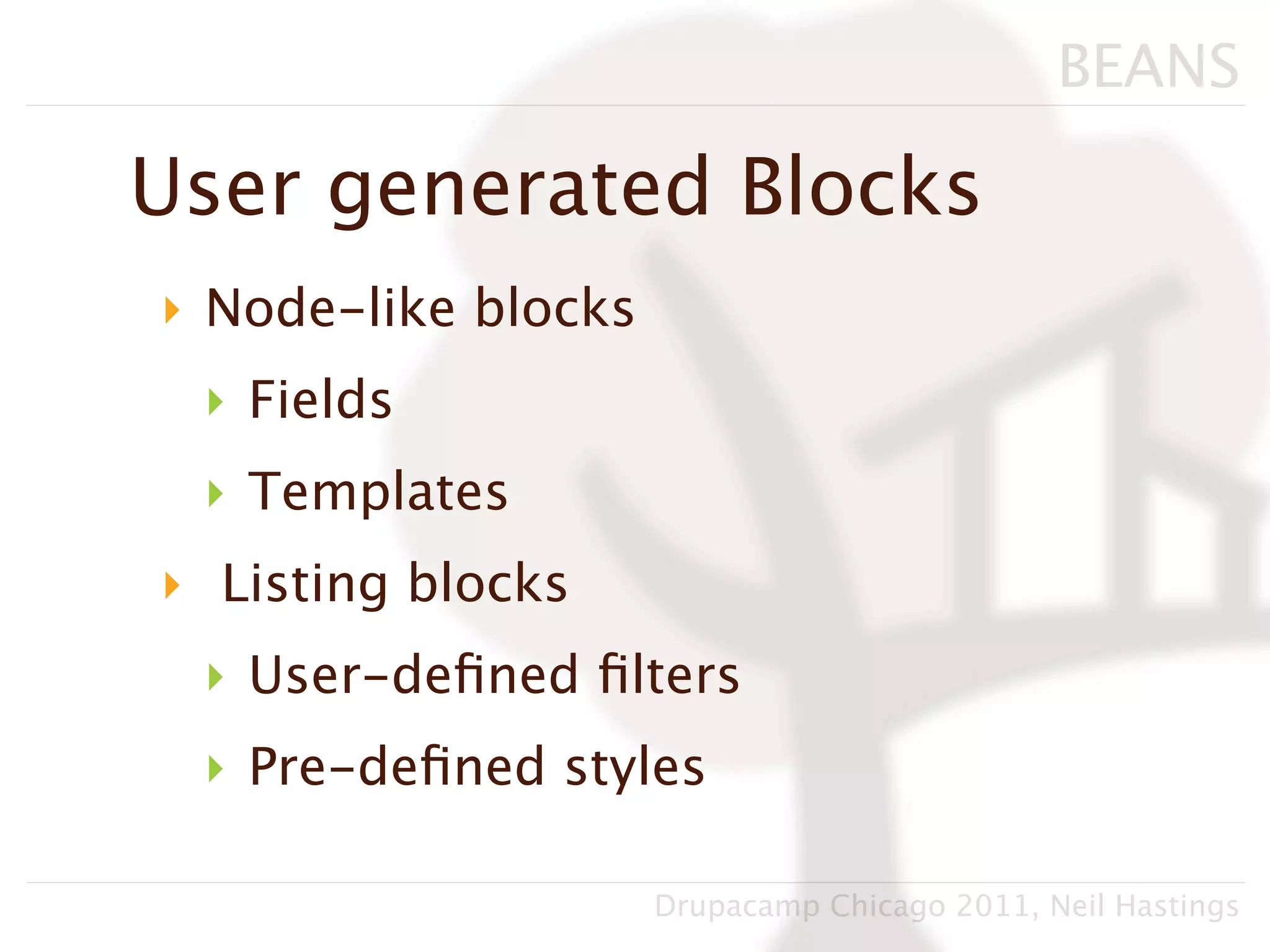 BEANS

User generated Blocks

Node-like blocks

Fields

Templates

Listing blocks

User-defined filters

Pre-defined styles

Drupacamp Chicago 2011, Neil Hastings